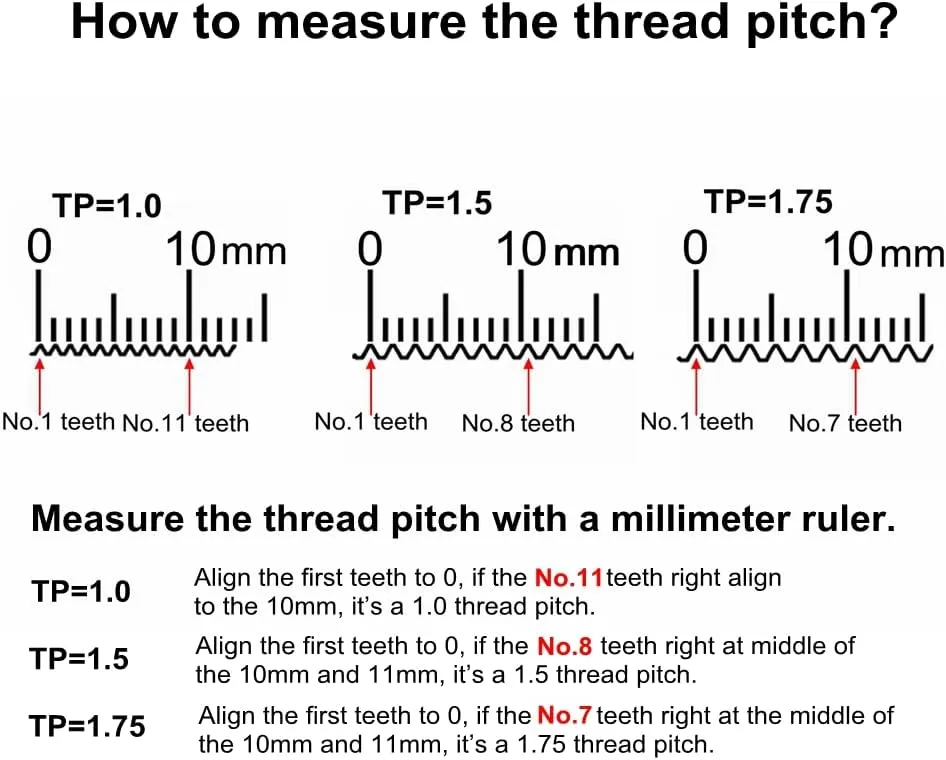 How to measure the thread pitch?

TP=1.0
0 10mm
No.1 teeth No.11 teeth

TP=1.5
0 10mm
No.1 teeth No.8 teeth

TP=1.75
0 10mm
No.1 teeth No.7 teeth

Measure the thread pitch with a millimeter ruler.

TP=1.0 Align the first teeth to 0, if the No.11 teeth right align to the 10mm, it's a 1.0 thread pitch.

TP=1.5 Align the first teeth to 0, if the No.8 teeth right at middle of the 10mm and 11mm, it's a 1.5 thread pitch.

TP=1.75 Align the first teeth to 0, if the No.7 teeth right at the middle of the 10mm and 11mm, it's a 1.75 thread pitch.